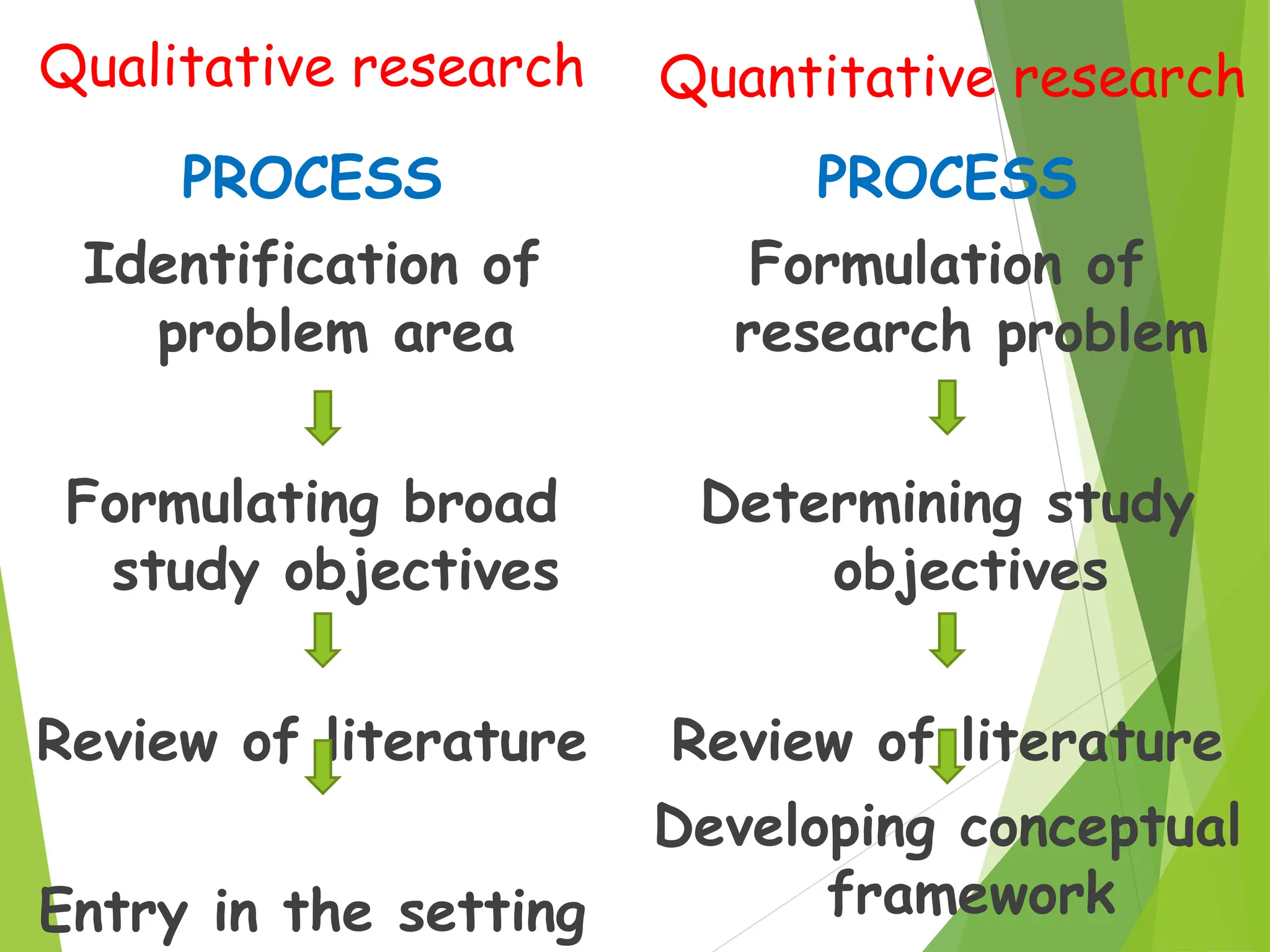 Qualitative research

PROCESS

Identification of problem area

Formulating broad study objectives

Review of literature

Entry in the setting

Quantitative research

PROCESS

Formulation of research problem

Determining study objectives

Review of literature

Developing conceptual framework